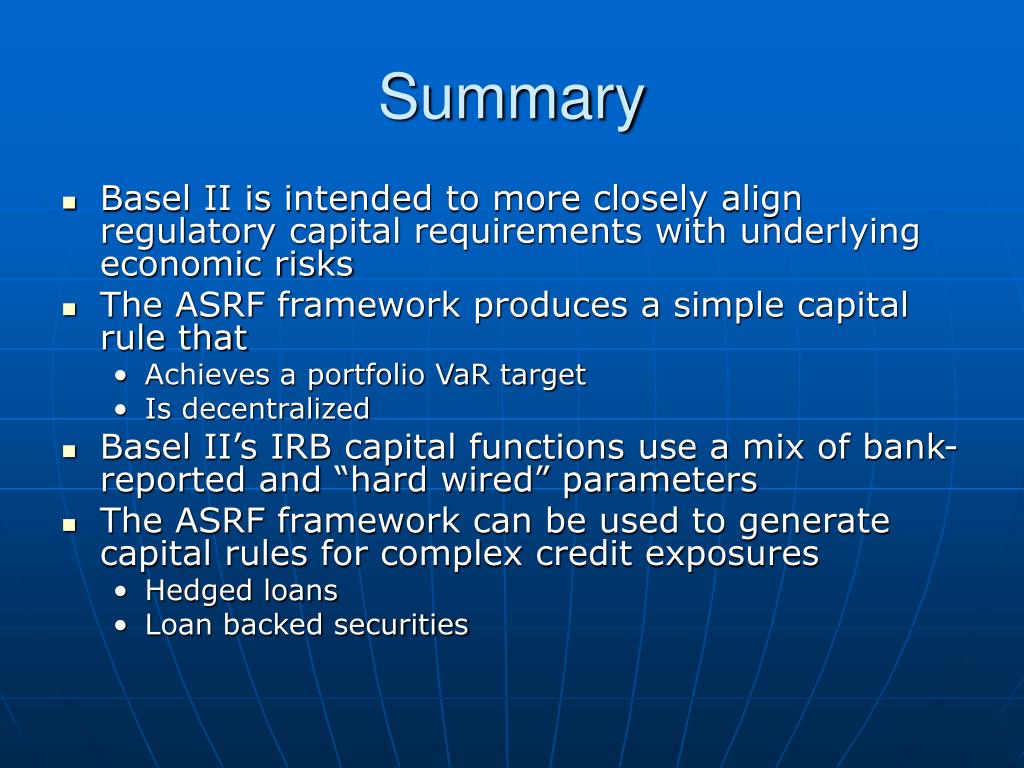 Summary

- Basel II is intended to more closely align regulatory capital requirements with underlying economic risks
- The ASRF framework produces a simple capital rule that
  - Achieves a portfolio VaR target
  - Is decentralized
- Basel II's IRB capital functions use a mix of bank-reported and "hard wired" parameters
- The ASRF framework can be used to generate capital rules for complex credit exposures
  - Hedged loans
  - Loan backed securities